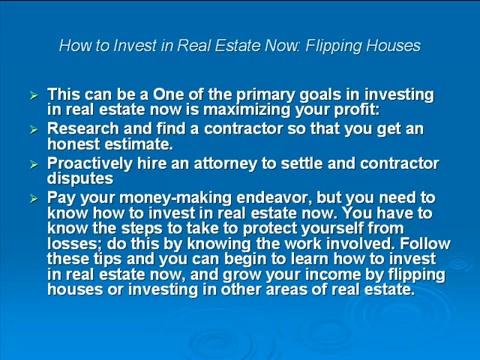 How to Invest in Real Estate Now: Flipping Houses

➢ This can be a One of the primary goals in investing in real estate now is maximizing your profit:
➢ Research and find a contractor so that you get an honest estimate.
➢ Proactively hire an attorney to settle and contractor disputes
➢ Pay your money-making endeavor, but you need to know how to invest in real estate now. You have to know the steps to take to protect yourself from losses; do this by knowing the work involved. Follow these tips and you can begin to learn how to invest in real estate now, and grow your income by flipping houses or investing in other areas of real estate.